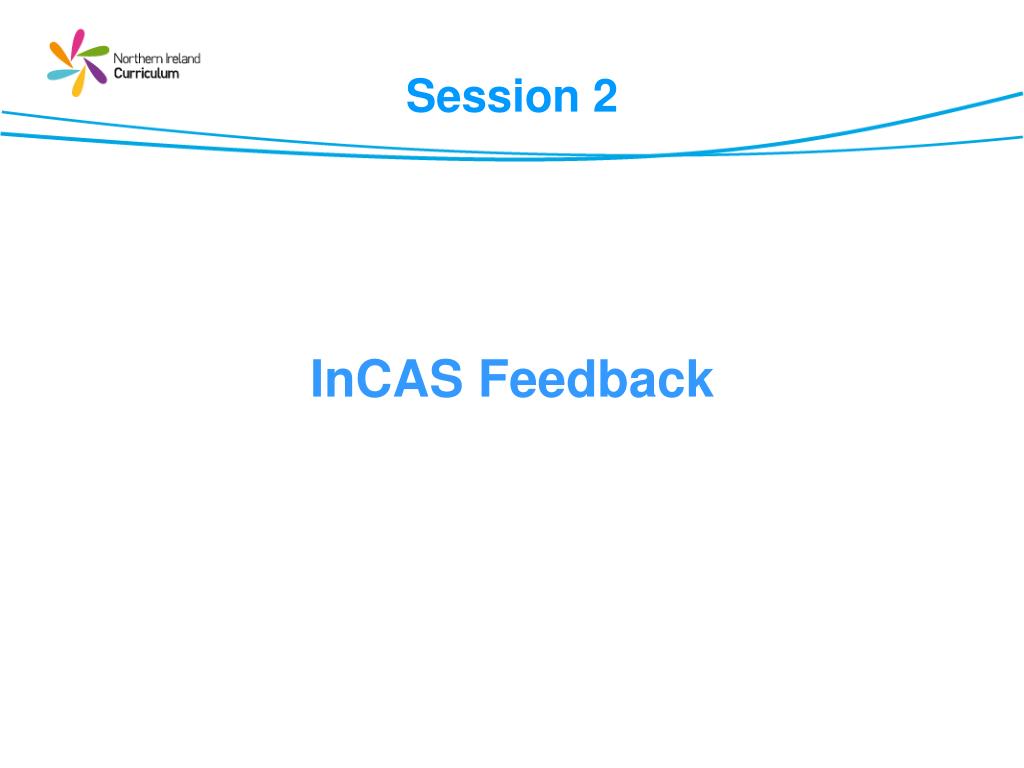 Northern Ireland Curriculum

Session 2

InCAS Feedback